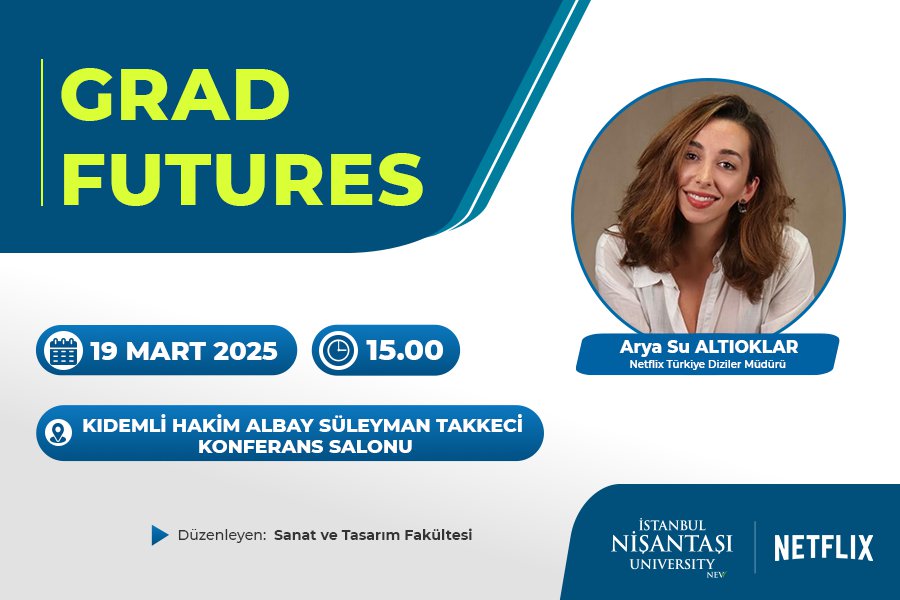 GRAD FUTURES

Arya Su ALTIOKLAR
Netflix Türkiye Diziler Müdürü

19 MART 2025

15.00

KIDEMLİ HAKİM ALBAY SÜLEYMAN TAKKECİ KONFERANS SALONU

Düzenleyen: Sanat ve Tasarım Fakültesi

İSTANBUL NİŞANTAŞI UNIVERSITY NEV

NETFLIX